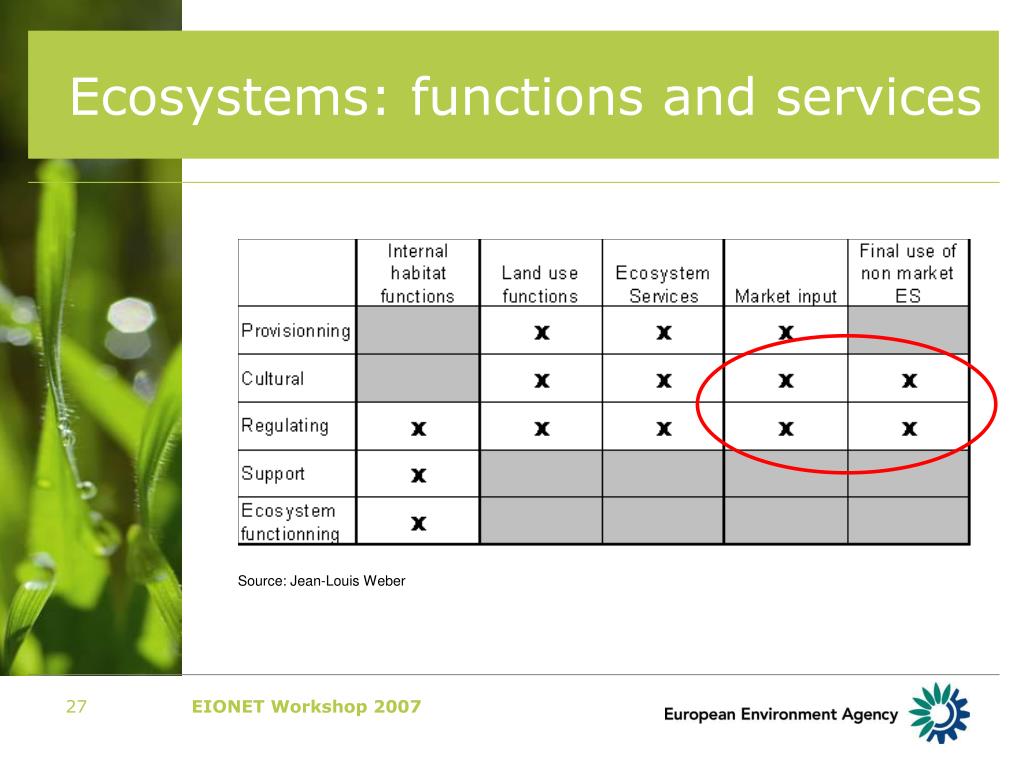 Ecosystems: functions and services

| | Internal habitat functions | Land use functions | Ecosystem Services | Market input | Final use of non market ES |
|---|---|---|---|---|---|
| Provisionning | | x | x | x | |
| Cultural | | x | x | x | x |
| Regulating | x | x | x | x | x |
| Support | x | | | | |
| Ecosystem functionning | x | | | | |

Source: Jean-Louis Weber

27

EIONET Workshop 2007

European Environment Agency